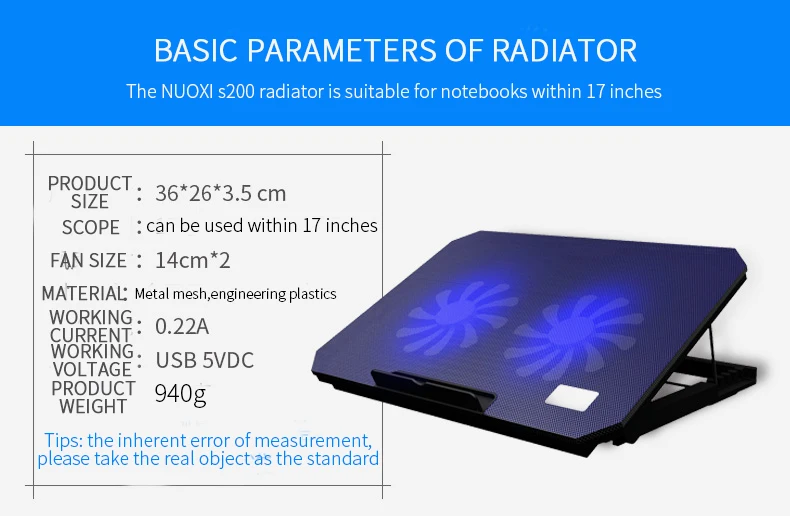 BASIC PARAMETERS OF RADIATOR

The NUOXI s200 radiator is suitable for notebooks within 17 inches

PRODUCT SIZE : 36*26*3.5 cm

SCOPE : can be used within 17 inches

FAN SIZE : 14cm*2

MATERIAL: Metal mesh,engineering plastics

WORKING CURRENT : 0.22A

WORKING VOLTAGE : USB 5VDC

PRODUCT WEIGHT 940g

Tips: the inherent error of measurement, please take the real object as the standard